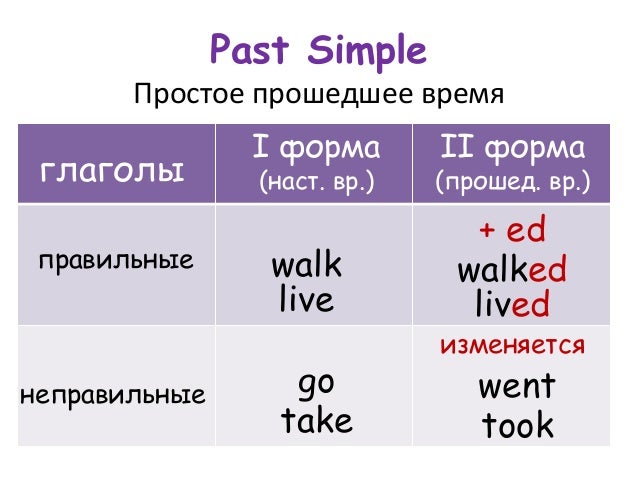 Past Simple
Простое прошедшее время

| глаголы | I форма (наст. вр.) | II форма (прошед. вр.) |
|---|---|---|
| правильные | walk live | + ed walked lived |
| неправильные | go take | изменяется went took |